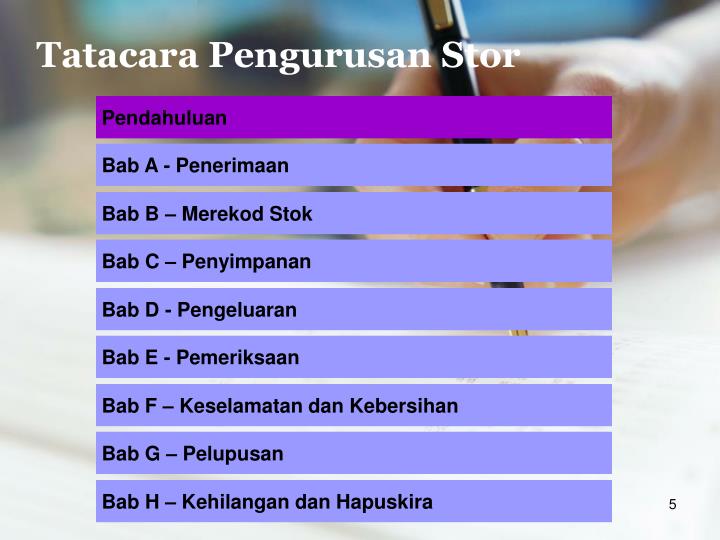 Tatacara Pengurusan Stor

Pendahuluan

Bab A - Penerimaan

Bab B – Merekod Stok

Bab C – Penyimpanan

Bab D - Pengeluaran

Bab E - Pemeriksaan

Bab F – Keselamatan dan Kebersihan

Bab G – Pelupusan

Bab H – Kehilangan dan Hapuskira

5